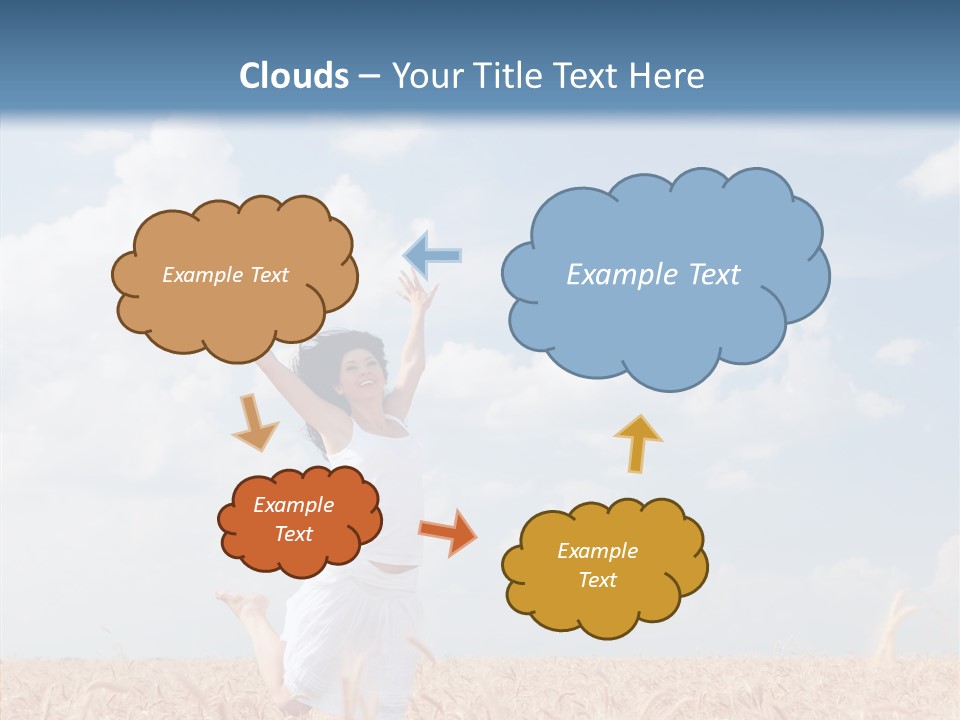 Clouds – Your Title Text Here

Example Text

Example Text

Example Text

Example Text